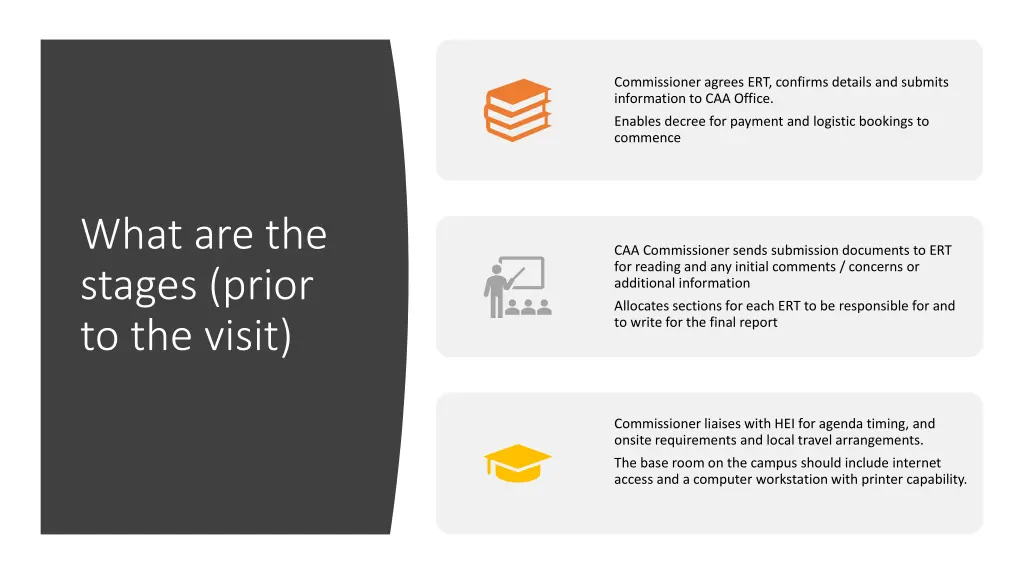 What are the stages (prior to the visit)

Commissioner agrees ERT, confirms details and submits information to CAA Office.

Enables decree for payment and logistic bookings to commence

CAA Commissioner sends submission documents to ERT for reading and any initial comments / concerns or additional information

Allocates sections for each ERT to be responsible for and to write for the final report

Commissioner liaises with HEI for agenda timing, and onsite requirements and local travel arrangements.

The base room on the campus should include internet access and a computer workstation with printer capability.